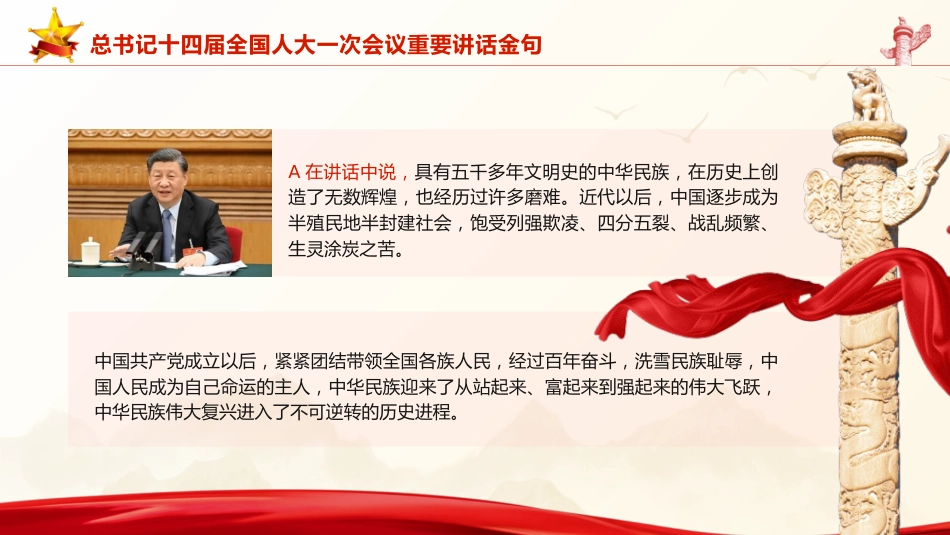 总书记十四届全国人大一次会议重要讲话金句

A 在讲话中说，具有五千多年文明史的中华民族，在历史上创造了无数辉煌，也经历过许多磨难。近代以后，中国逐步成为半殖民地半封建社会，饱受列强欺凌、四分五裂、战乱频繁、生灵涂炭之苦。

中国共产党成立以后，紧紧团结带领全国各族人民，经过百年奋斗，洗雪民族耻辱，中国人民成为自己命运的主人，中华民族迎来了从站起来、富起来到强起来的伟大飞跃，中华民族伟大复兴进入了不可逆转的历史进程。